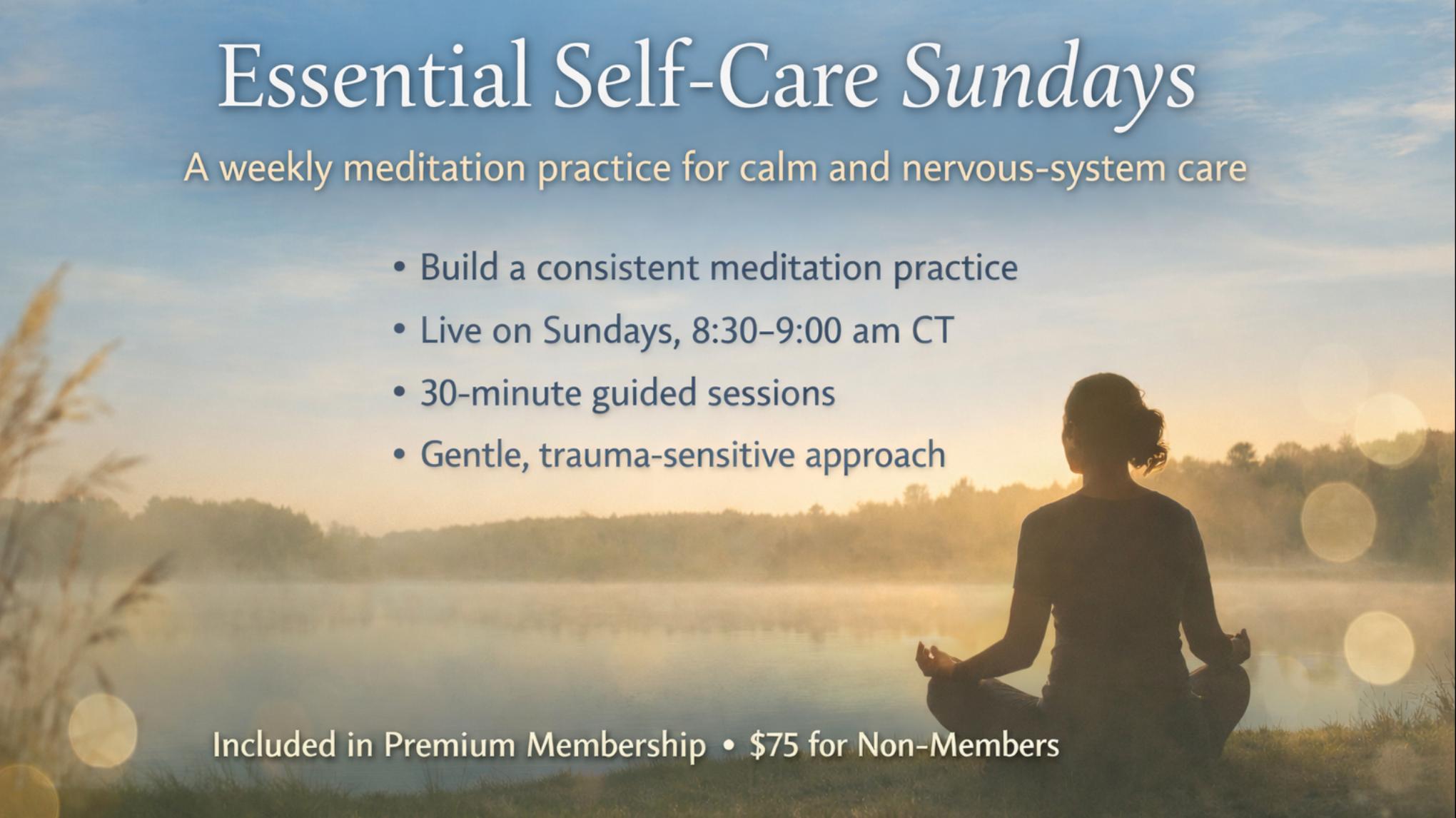 Essential Self-Care Sundays

A weekly meditation practice for calm and nervous-system care

• Build a consistent meditation practice
• Live on Sundays, 8:30–9:00 am CT
• 30-minute guided sessions
• Gentle, trauma-sensitive approach

Included in Premium Membership • \$75 for Non-Members